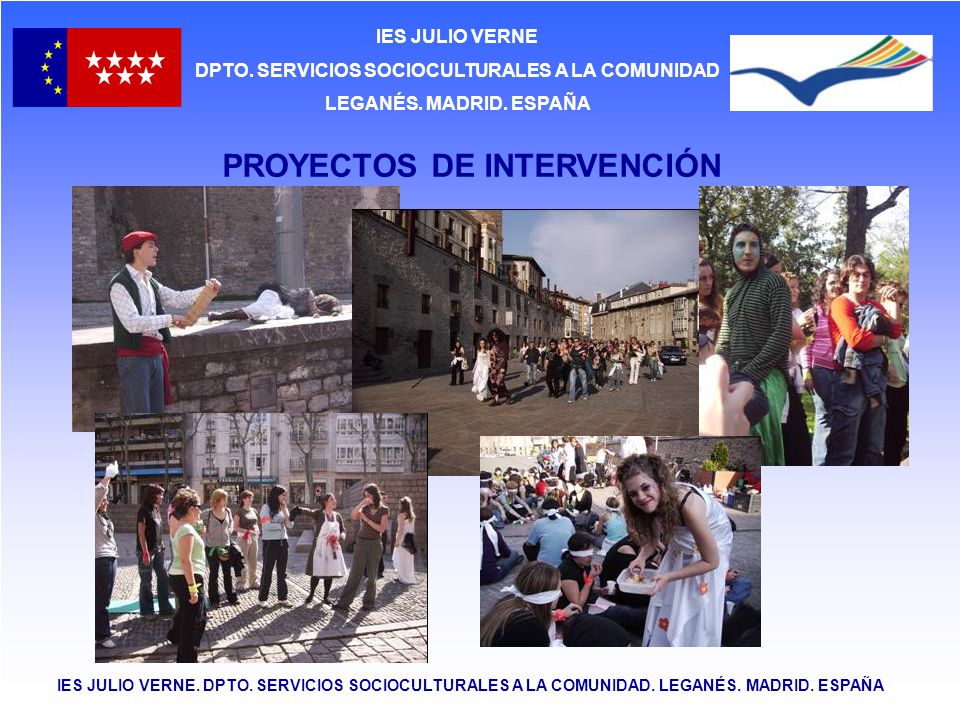 IES JULIO VERNE
DPTO. SERVICIOS SOCIOCULTURALES A LA COMUNIDAD
LEGANÉS. MADRID. ESPAÑA

PROYECTOS DE INTERVENCIÓN

IES JULIO VERNE. DPTO. SERVICIOS SOCIOCULTURALES A LA COMUNIDAD. LEGANÉS. MADRID. ESPAÑA